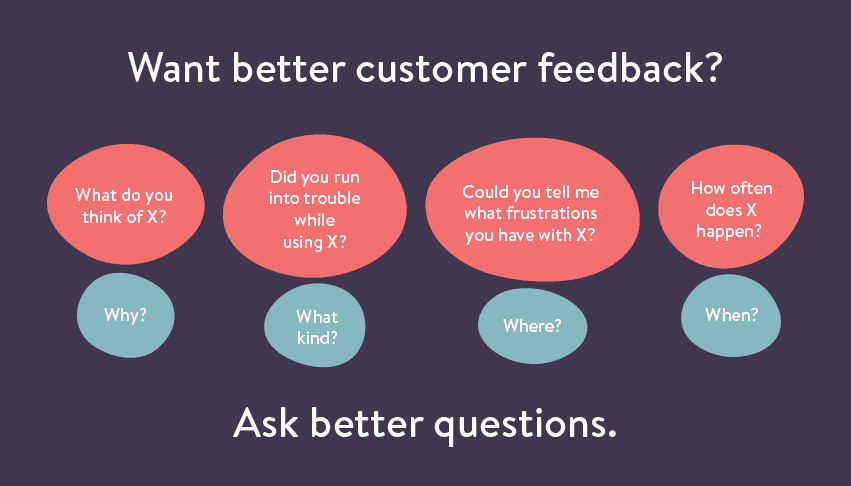 Want better customer feedback?

What do you think of X?

Why?

Did you run into trouble while using X?

What kind?

Could you tell me what frustrations you have with X?

Where?

How often does X happen?

When?

Ask better questions.